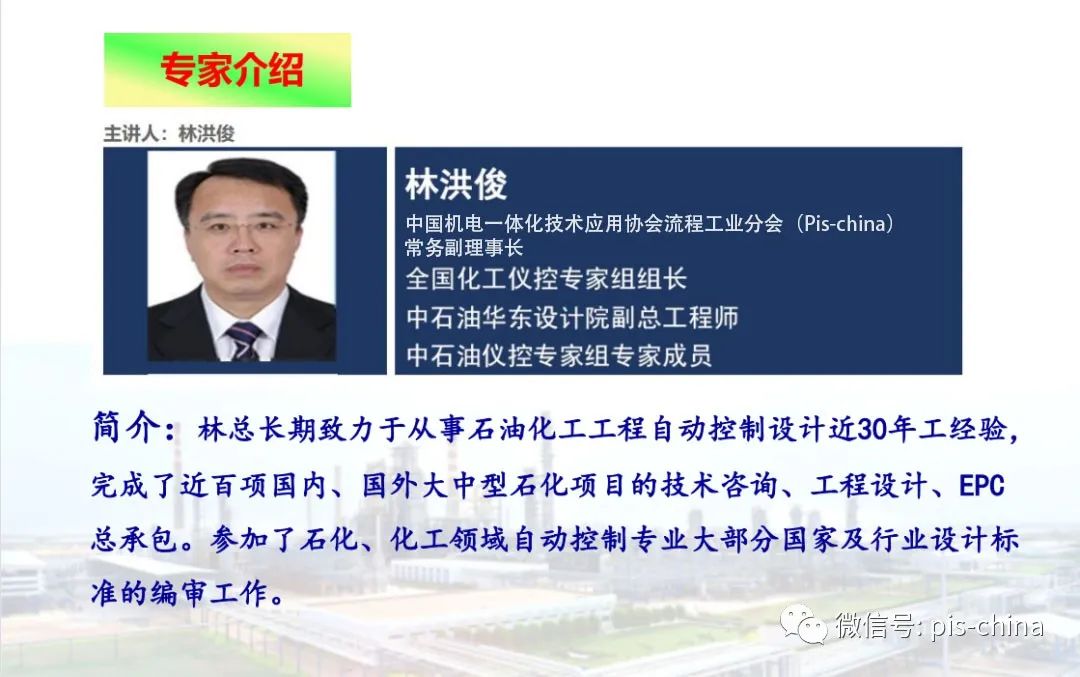 专家介绍

主讲人：林洪俊

林洪俊

中国机电一体化技术应用协会流程工业分会（Pis-china）常务副理事长

全国化工仪控专家组组长

中石油华东设计院副总工程师

中石油仪控专家组专家成员

简介：林总长期致力于从事石油化工工程自动控制设计近30年工经验，完成了近百项国内、国外大中型石化项目的技术咨询、工程设计、EPC总承包。参加了石化、化工领域自动控制专业大部分国家及行业设计标准的编审工作。

微信号: pis-china